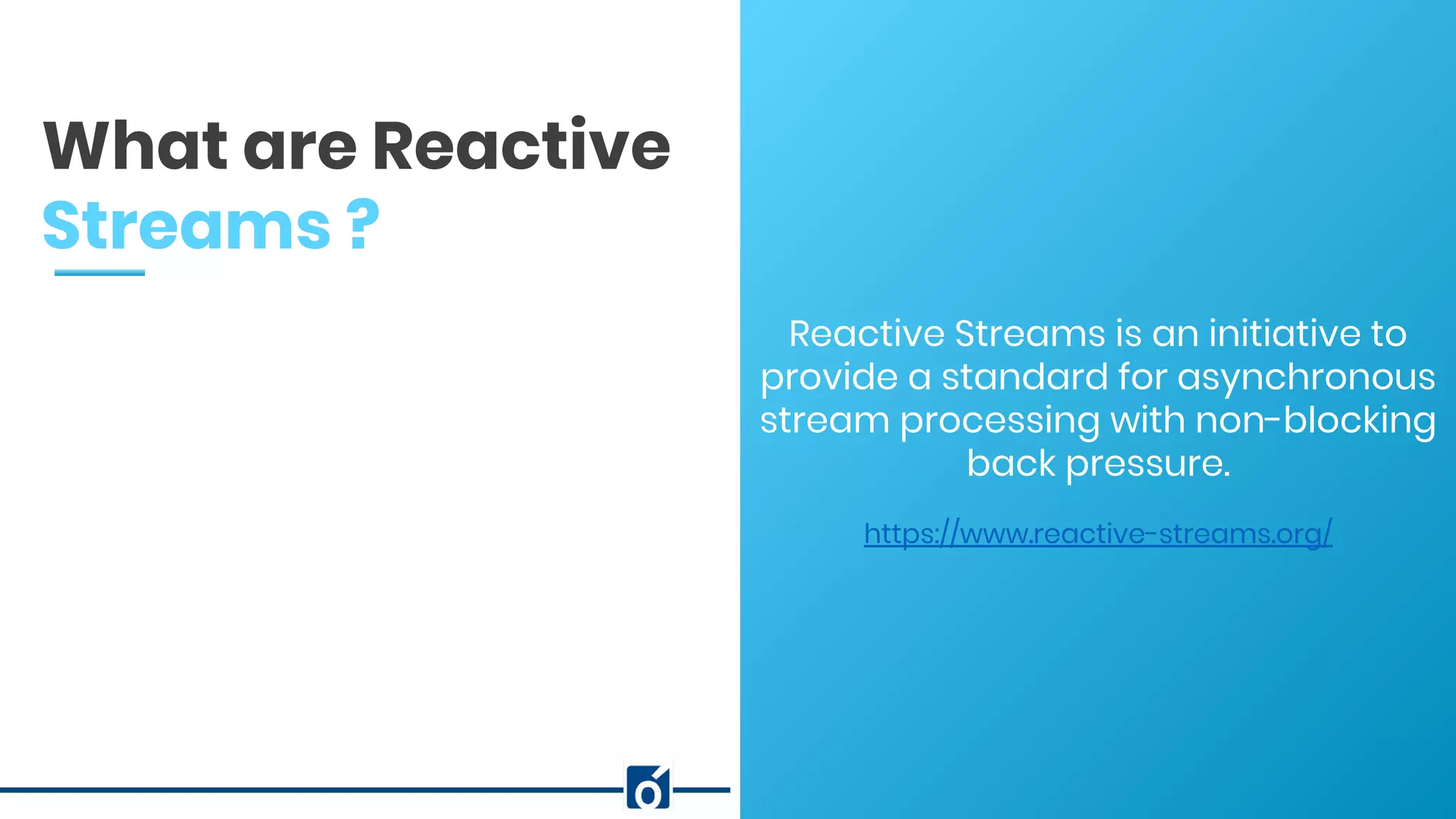 What are Reactive Streams ?

Reactive Streams is an initiative to provide a standard for asynchronous stream processing with non-blocking back pressure.

https://www.reactive-streams.org/